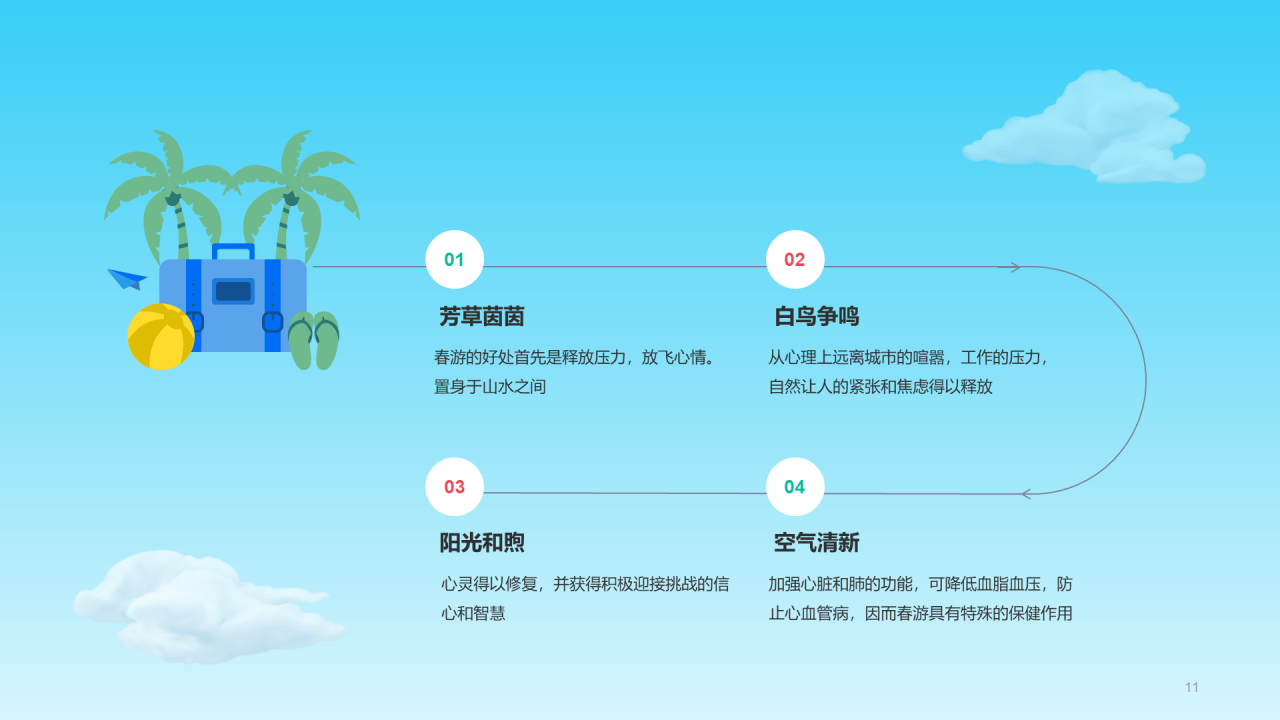 01

芳草茵茵

春游的好处首先是释放压力，放飞心情。置身于山水之间

02

白鸟争鸣

从心理上远离城市的喧嚣，工作的压力，自然让人的紧张和焦虑得以释放

03

阳光和煦

心灵得以修复，并获得积极迎接挑战的信心和智慧

04

空气清新

加强心脏和肺的功能，可降低血脂血压，防止心血管病，因而春游具有特殊的保健作用

11